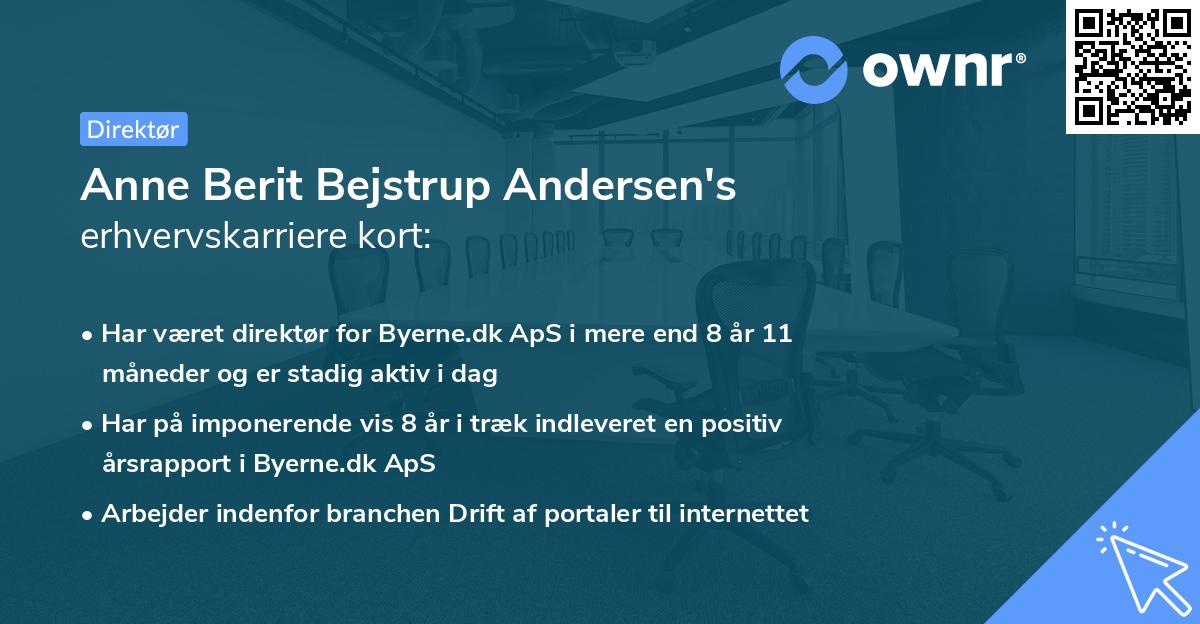 ownr®

Direktør

Anne Berit Bejstrup Andersen's erhvervskarriere kort:

• Har været direktør for Byerne.dk ApS i mere end 8 år 11 måneder og er stadig aktiv i dag

• Har på imponerende vis 8 år i træk indleveret en positiv årsrapport i Byerne.dk ApS

• Arbejder indenfor branchen Drift af portaler til internettet